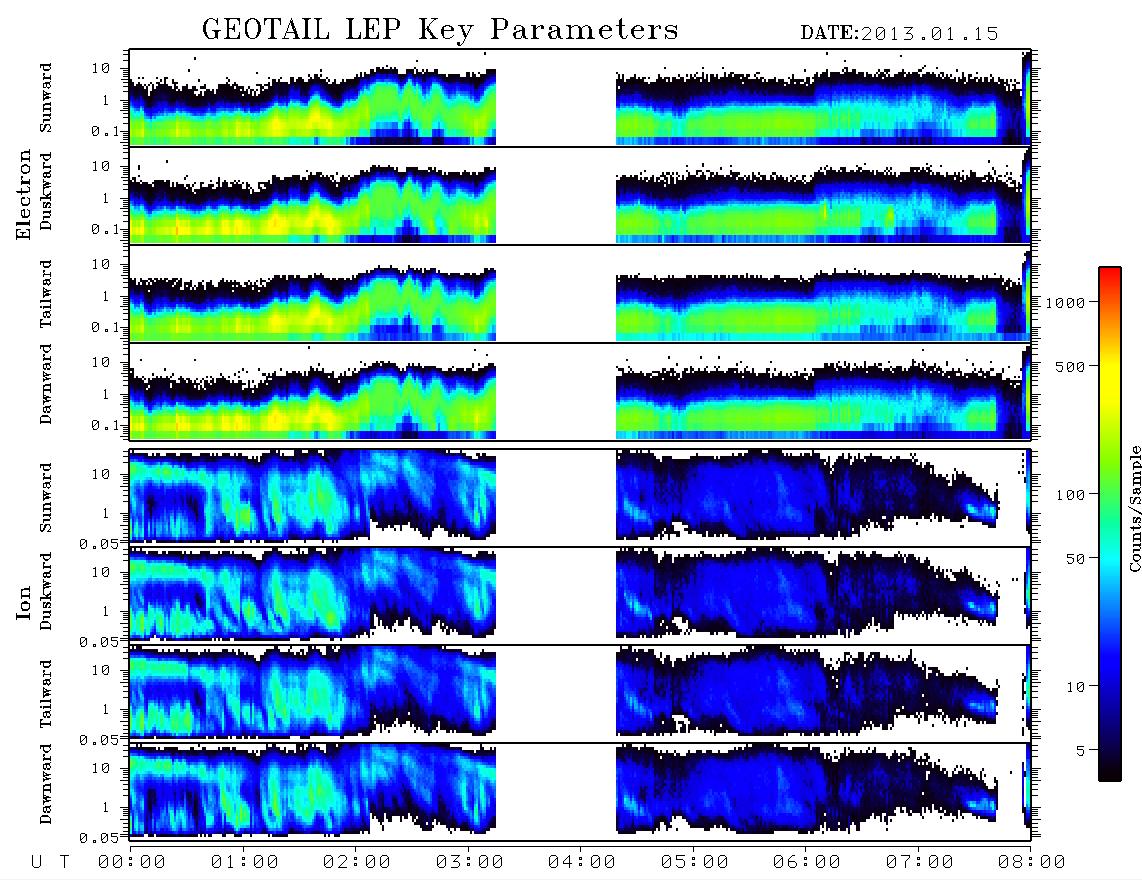 GEOTAIL LEP Key Parameters DATE:2013.01.15

Electron

Sunward
10
1
0.1

Duskward
10
1
0.1

Tailward
10
1
0.1

Dawnward
10
1
0.1

Ion

Sunward
10
1
0.05

Duskward
10
1
0.05

Tailward
10
1
0.05

Dawnward
10
1
0.05

U T 00:00 01:00 02:00 03:00 04:00 05:00 06:00 07:00 08:00

1000
500
100
50
10
5
Counts/Sample